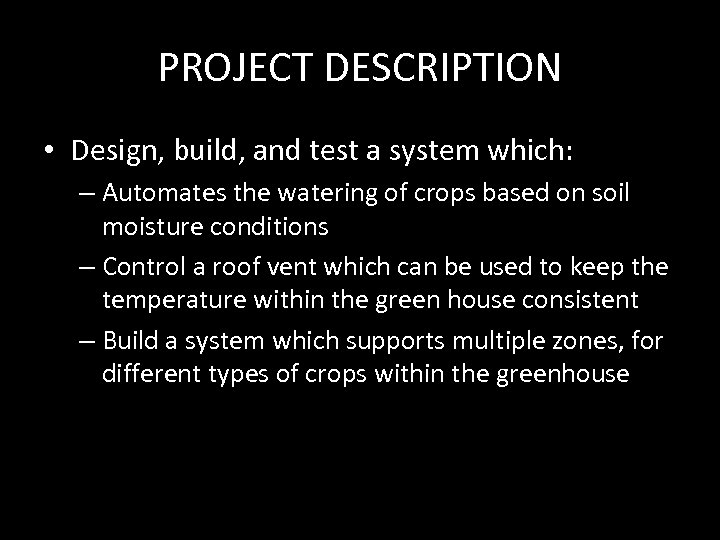 PROJECT DESCRIPTION

• Design, build, and test a system which:

– Automates the watering of crops based on soil moisture conditions

– Control a roof vent which can be used to keep the temperature within the green house consistent

– Build a system which supports multiple zones, for different types of crops within the greenhouse